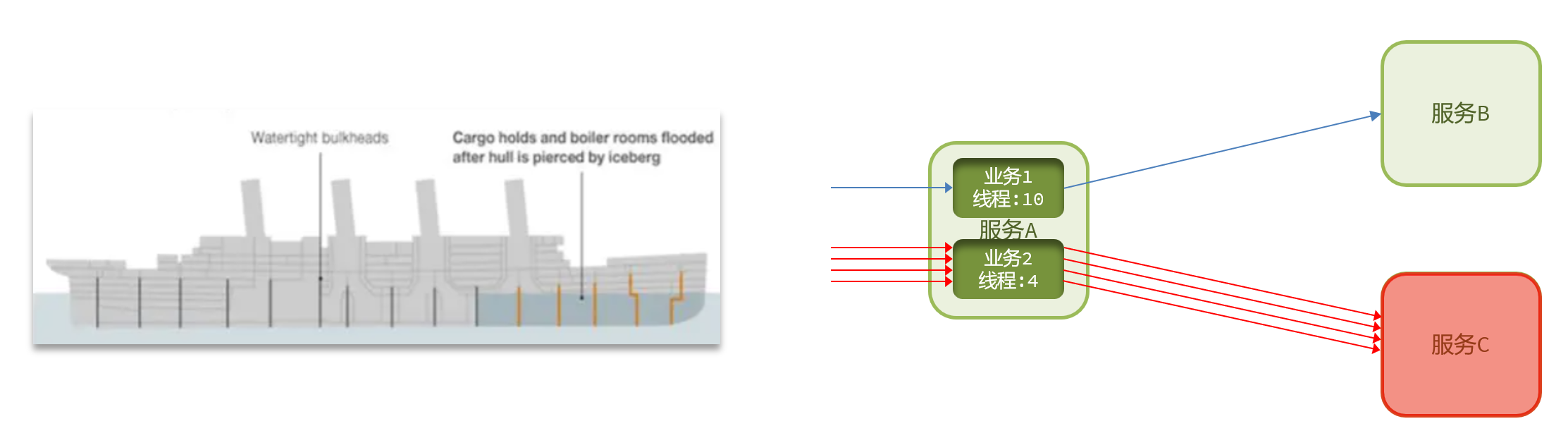 Watertight bulkheads

Cargo holds and boiler rooms flooded after hull is pierced by iceberg

业务1
线程:10

服务A

业务2
线程:4

服务B

服务C